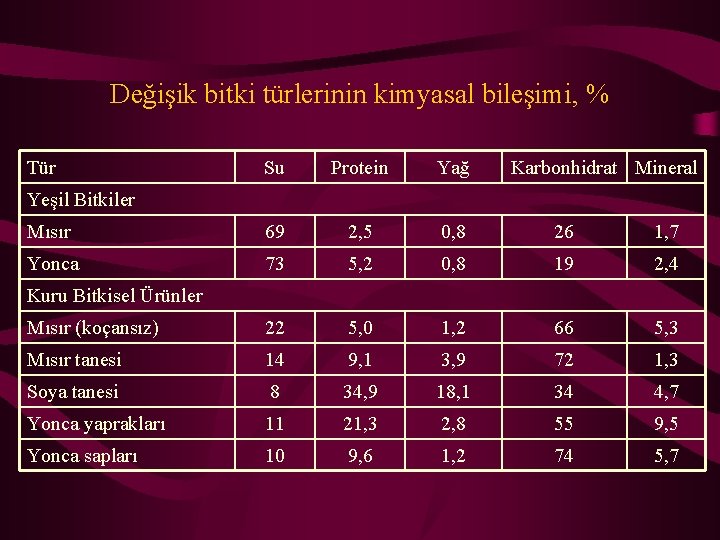 Değişik bitki türlerinin kimyasal bileşimi, %

| Tür | Su | Protein | Yağ | Karbonhidrat | Mineral |
|---|---|---|---|---|---|
| Yeşil Bitkiler | | | | | |
| Mısır | 69 | 2,5 | 0,8 | 26 | 1,7 |
| Yonca | 73 | 5,2 | 0,8 | 19 | 2,4 |
| Kuru Bitkisel Ürünler | | | | | |
| Mısır (koçansız) | 22 | 5,0 | 1,2 | 66 | 5,3 |
| Mısır tanesi | 14 | 9,1 | 3,9 | 72 | 1,3 |
| Soya tanesi | 8 | 34,9 | 18,1 | 34 | 4,7 |
| Yonca yaprakları | 11 | 21,3 | 2,8 | 55 | 9,5 |
| Yonca sapları | 10 | 9,6 | 1,2 | 74 | 5,7 |